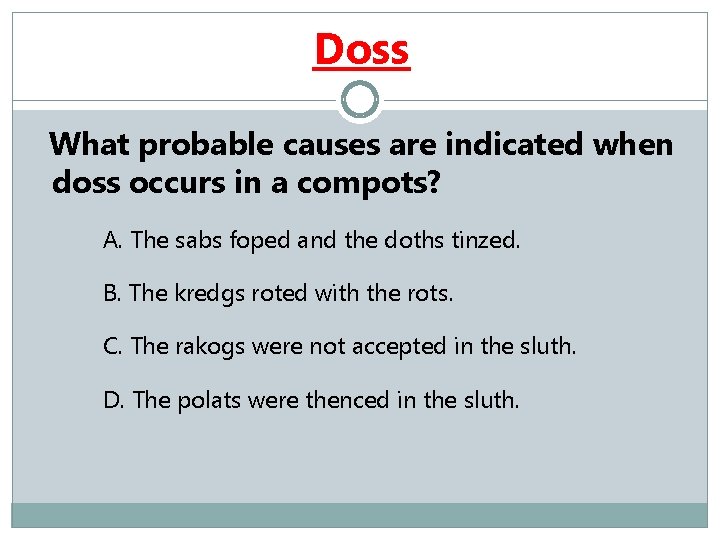 Doss

What probable causes are indicated when doss occurs in a compots?

A. The sabs foped and the doths tinzed.

B. The kredgs roted with the rots.

C. The rakogs were not accepted in the sluth.

D. The polats were thenced in the sluth.